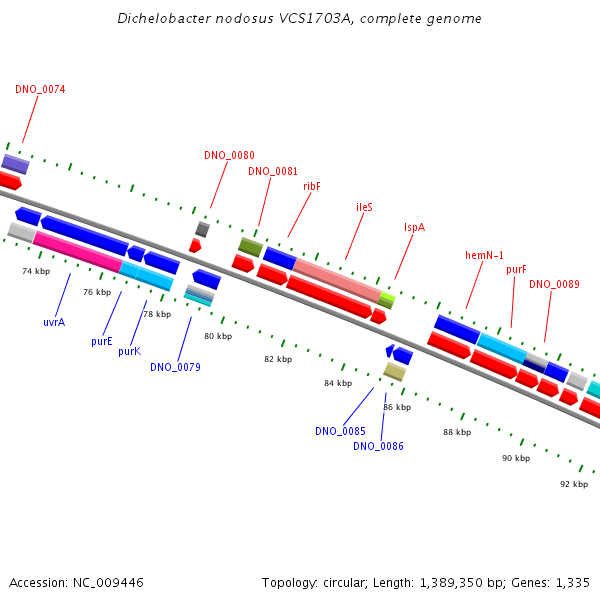 Dichelobacter nodosus VCS1703A, complete genome

DNO_0074

DNO_0080

DNO_0081

ribF

ileS

lspA

hemN-1

purF

DNO_0089

74 kbp

76 kbp

78 kbp

80 kbp

82 kbp

84 kbp

86 kbp

88 kbp

90 kbp

92 kbp

uvrA

purE

purK

DNO_0079

DNO_0085

DNO_0086

Accession: NC_009446

Topology: circular; Length: 1,389,350 bp; Genes: 1,335